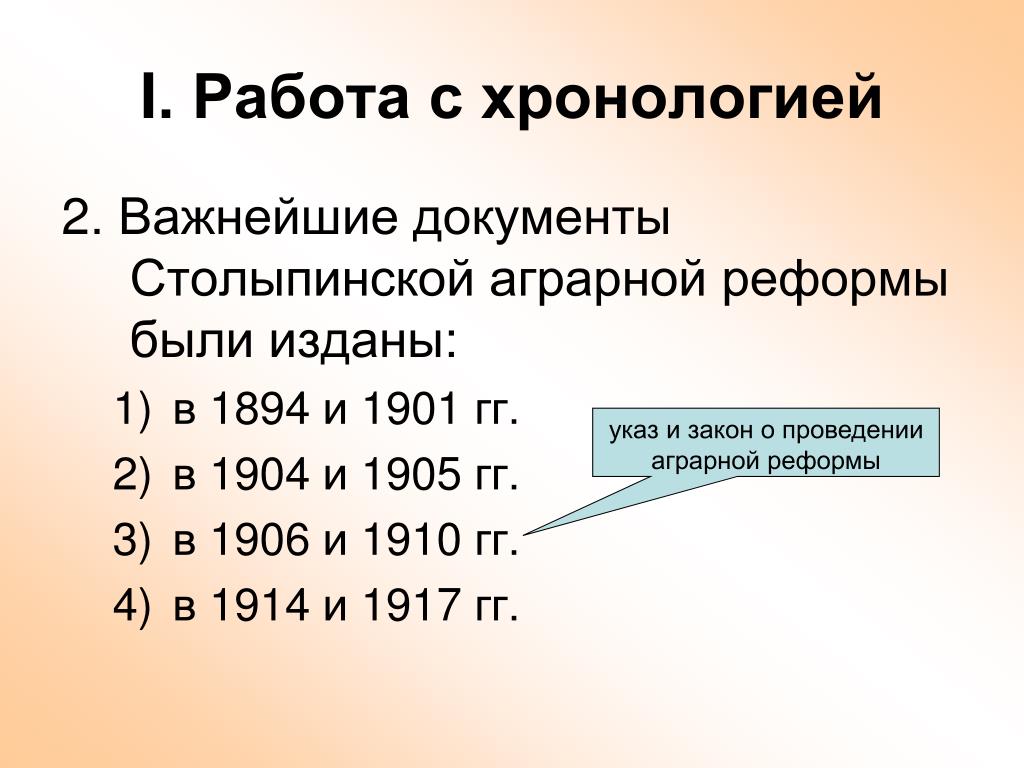 I. Работа с хронологией

2. Важнейшие документы Столыпинской аграрной реформы были изданы:

1) в 1894 и 1901 гг.
2) в 1904 и 1905 гг.
3) в 1906 и 1910 гг.
4) в 1914 и 1917 гг.

указ и закон о проведении аграрной реформы